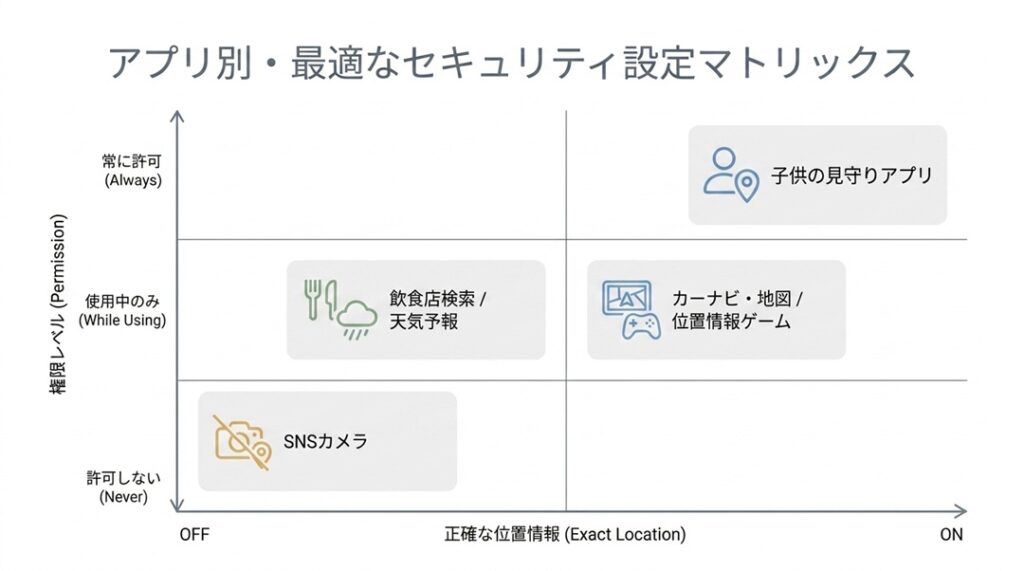 アプリ別・最適なセキュリティ設定マトリックス

権限レベル (Permission)

常に許可
(Always)

使用中のみ
(While Using)

許可しない
(Never)

子供の見守りアプリ

飲食店検索 /
天気予報

カーナビ・地図 /
位置情報ゲーム

SNSカメラ

OFF

正確な位置情報 (Exact Location)

ON